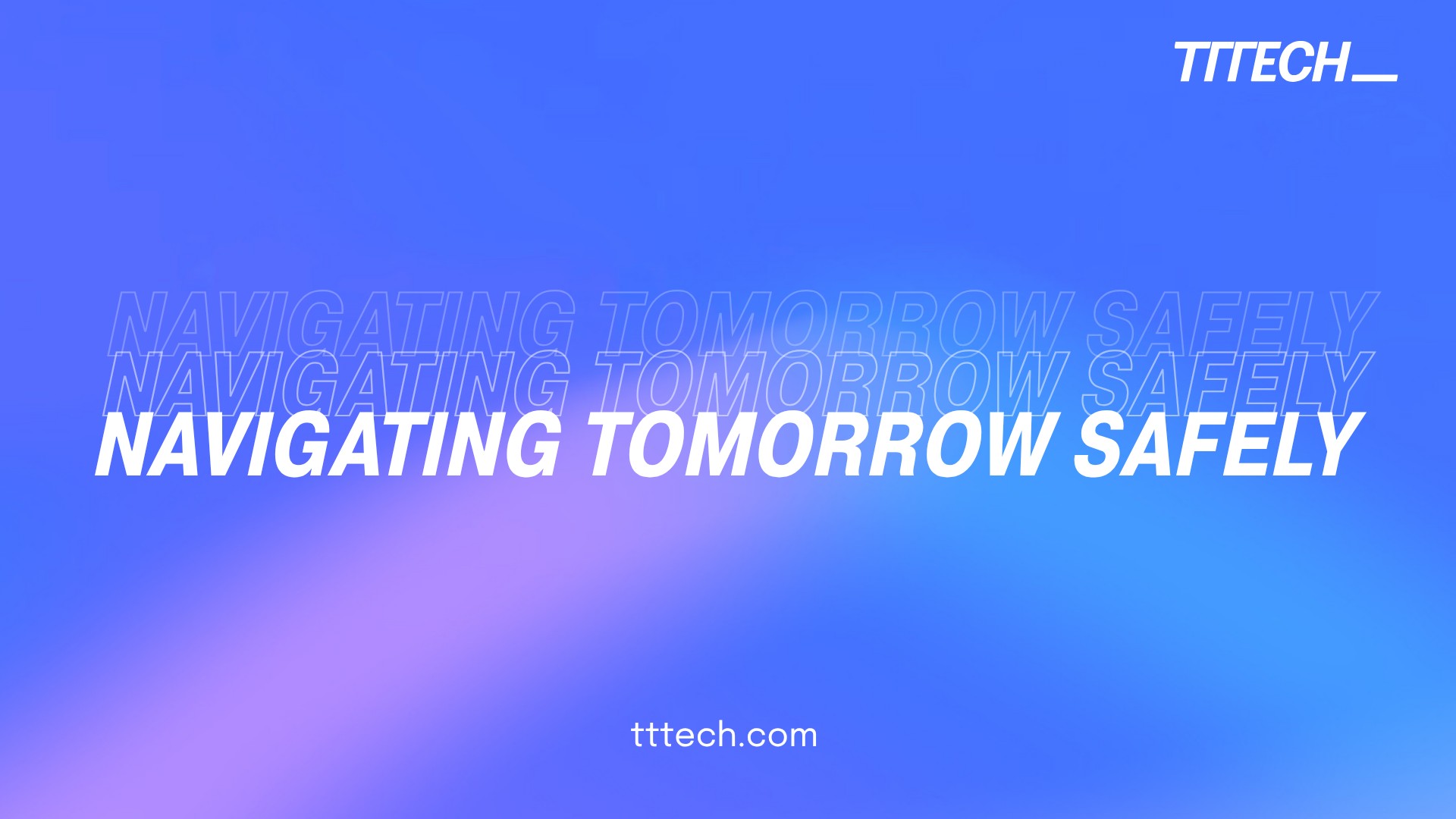 TTTECH_

NAVIGATING TOMORROW SAFELY
NAVIGATING TOMORROW SAFELY
NAVIGATING TOMORROW SAFELY

tttech.com